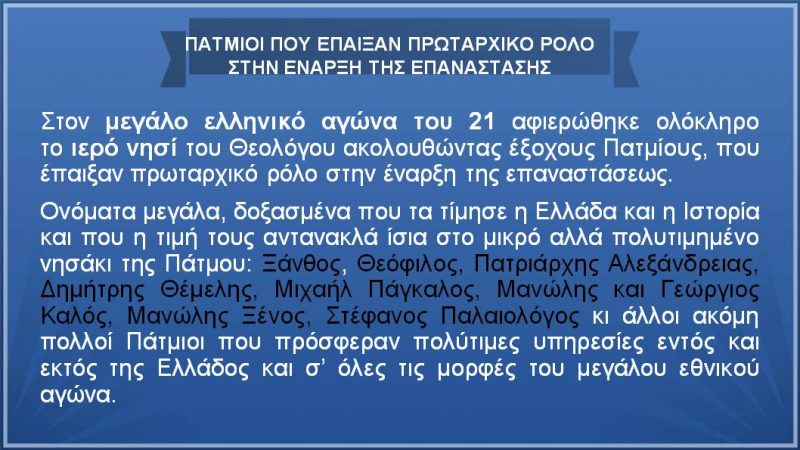 ΠΑΤΜΙΟΙ ΠΟΥ ΕΠΑΙΞΑΝ ΠΡΩΤΑΡΧΙΚΟ ΡΟΛΟ ΣΤΗΝ ΕΝΑΡΞΗ ΤΗΣ ΕΠΑΝΑΣΤΑΣΗΣ

Στον μεγάλο ελληνικό αγώνα του 21 αφιερώθηκε ολόκληρο το ιερό νησί του Θεολόγου ακολουθώντας έξοχους Πατμίους, που έπαιξαν πρωταρχικό ρόλο στην έναρξη της επαναστάσεως.

Ονόματα μεγάλα, δοξασμένα που τα τίμησε η Ελλάδα και η Ιστορία και που η τιμή τους αντανακλά ίσια στο μικρό αλλά πολυτιμημένο νησάκι της Πάτμου: Ξάνθος, Θεόφιλος, Πατριάρχης Αλεξάνδρειας, Δημήτρης Θέμελης, Μιχαήλ Πάγκαλος, Μανώλης και Γεώργιος Καλός, Μανώλης Ξένος, Στέφανος Παλαιολόγος κι άλλοι ακόμη πολλοί Πάτμιοι που πρόσφεραν πολύτιμες υπηρεσίες εντός και εκτός της Ελλάδος και σ' όλες τις μορφές του μεγάλου εθνικού αγώνα.